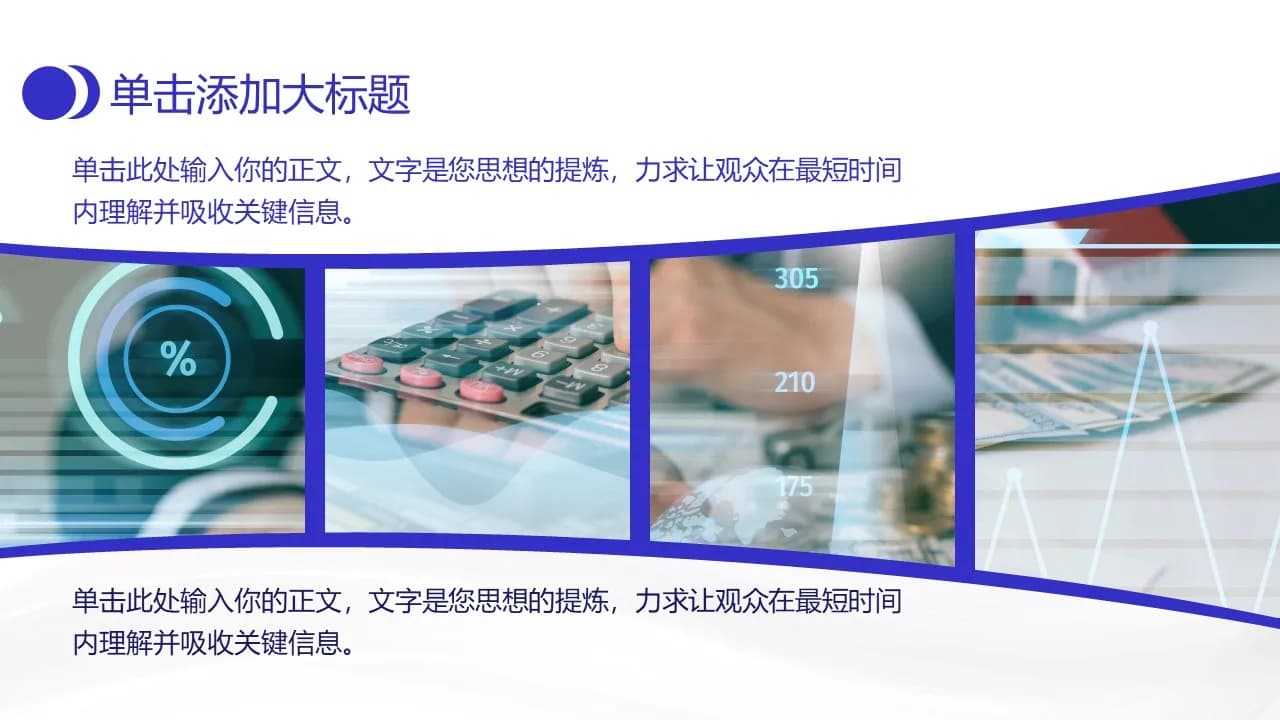 单击添加大标题

单击此处输入你的正文，文字是您思想的提炼，力求让观众在最短时间内理解并吸收关键信息。

%

305

210

175

单击此处输入你的正文，文字是您思想的提炼，力求让观众在最短时间内理解并吸收关键信息。